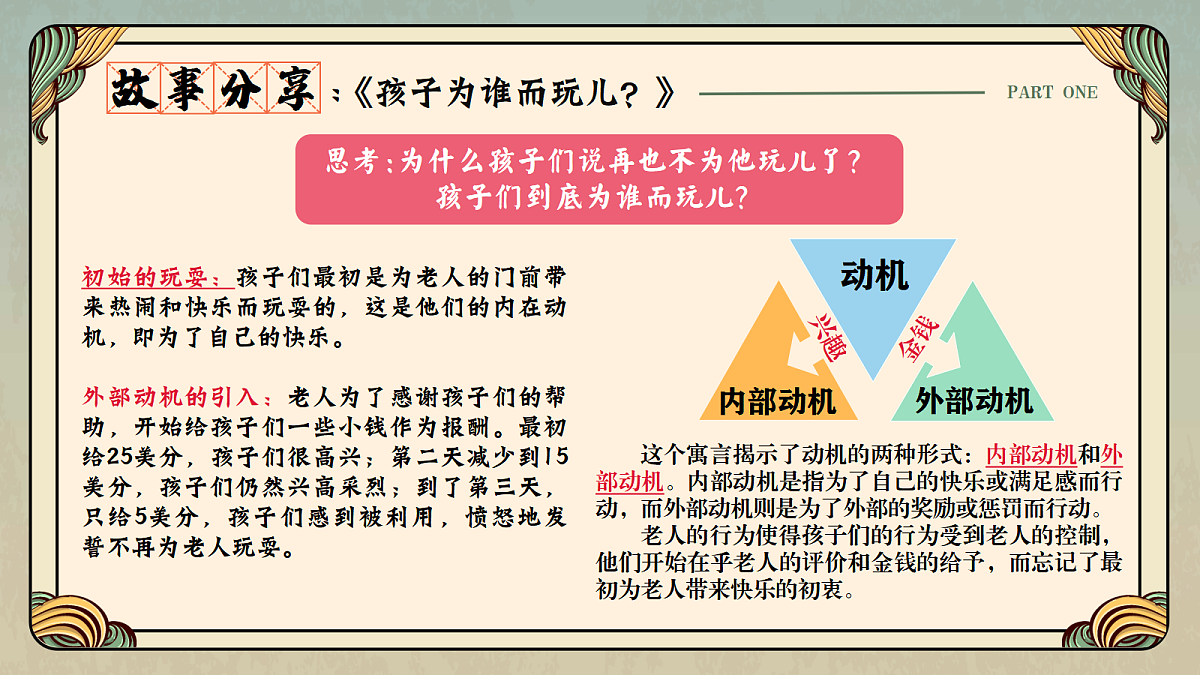 故事分享：《孩子为谁而玩儿？》

PART ONE

思考：为什么孩子们说再也不为他玩儿了？
孩子们到底为谁而玩儿？

初始的玩耍：孩子们最初是为老人的门前带来热闹和快乐而玩耍的，这是他们的内在动机，即为了自己的快乐。

外部动机的引入：老人为了感谢孩子们的帮助，开始给孩子们一些小钱作为报酬。最初给25美分，孩子们很高兴；第二天减少到15美分，孩子们仍然兴高采烈；到了第三天，只给5美分，孩子们感到被利用，愤怒地发誓不再为老人玩耍。

动机
兴趣
金钱
内部动机
外部动机

这个寓言揭示了动机的两种形式：内部动机和外部动机。内部动机是指为了自己的快乐或满足感而行动，而外部动机则是为了外部的奖励或惩罚而行动。

老人的行为使得孩子们的行为受到老人的控制，他们开始在乎老人的评价和金钱的给予，而忘记了最初为老人带来快乐的初衷。